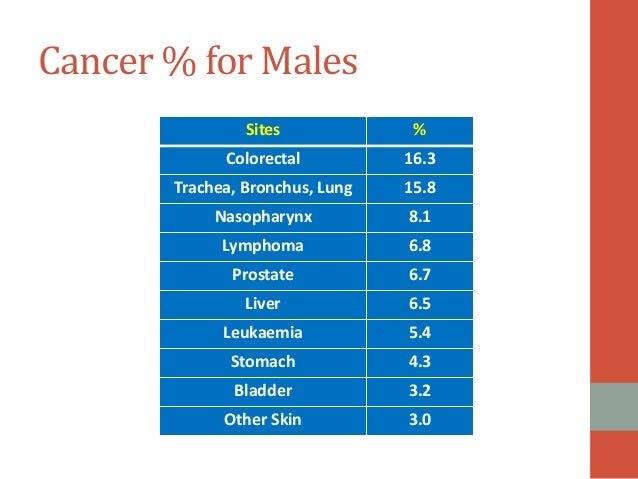 Cancer % for Males

| Sites | % |
|---|---|
| Colorectal | 16.3 |
| Trachea, Bronchus, Lung | 15.8 |
| Nasopharynx | 8.1 |
| Lymphoma | 6.8 |
| Prostate | 6.7 |
| Liver | 6.5 |
| Leukaemia | 5.4 |
| Stomach | 4.3 |
| Bladder | 3.2 |
| Other Skin | 3.0 |